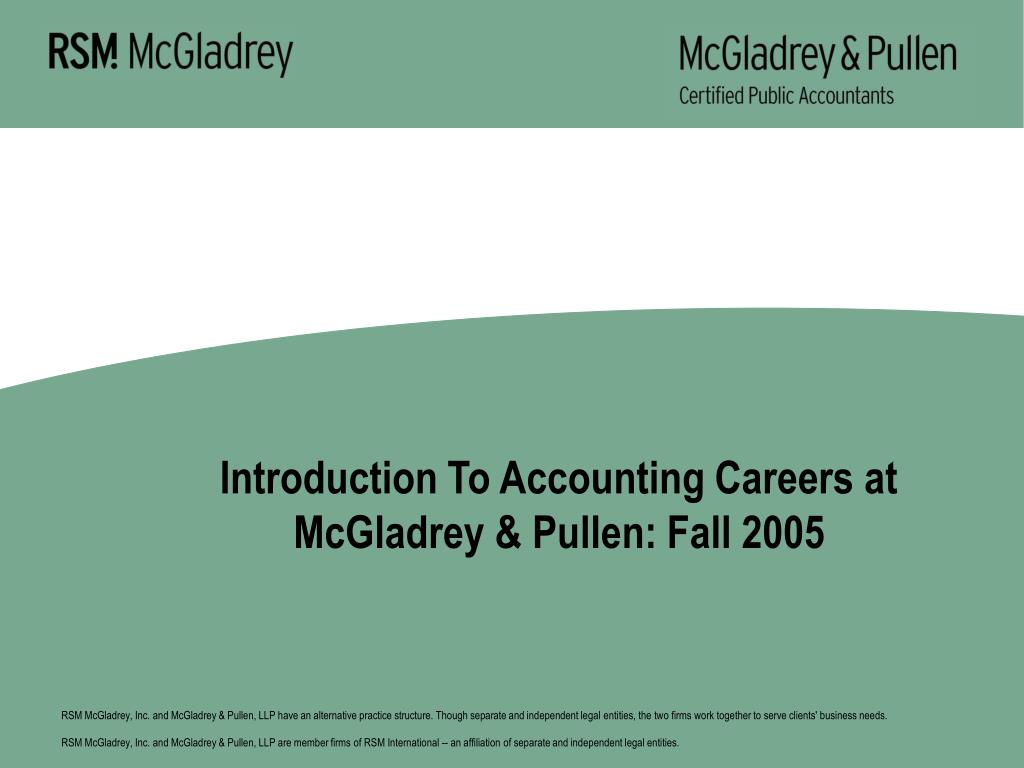 RSM! McGladrey

McGladrey & Pullen
Certified Public Accountants

Introduction To Accounting Careers at McGladrey & Pullen: Fall 2005

RSM McGladrey, Inc. and McGladrey & Pullen, LLP have an alternative practice structure. Though separate and independent legal entities, the two firms work together to serve clients' business needs.

RSM McGladrey, Inc. and McGladrey & Pullen, LLP are member firms of RSM International – an affiliation of separate and independent legal entities.